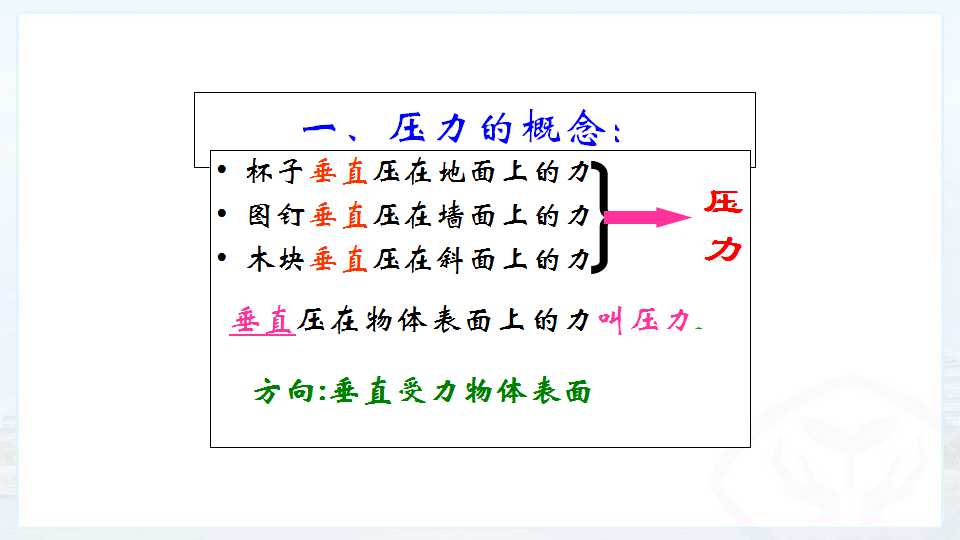 一、压力的概念:

• 杯子垂直压在地面上的力
• 图钉垂直压在墙面上的力
• 木块垂直压在斜面上的力

压力

垂直压在物体表面上的力叫压力.

方向:垂直受力物体表面